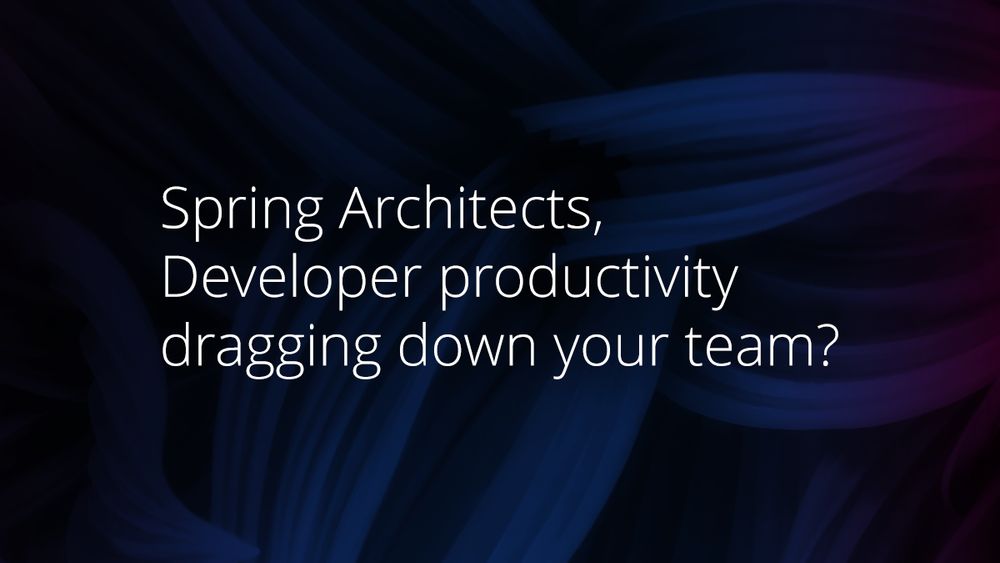 Spring Architects,
Developer productivity
dragging down your team?